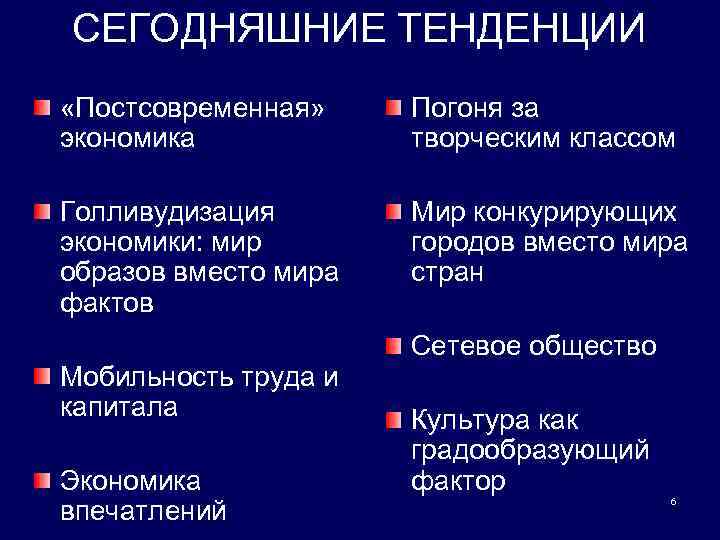 СЕГОДНЯШНИЕ ТЕНДЕНЦИИ

«Постсовременная» экономика

Голливудизация экономики: мир образов вместо мира фактов

Мобильность труда и капитала

Экономика впечатлений

Погоня за творческим классом

Мир конкурирующих городов вместо мира стран

Сетевое общество

Культура как градообразующий фактор

6